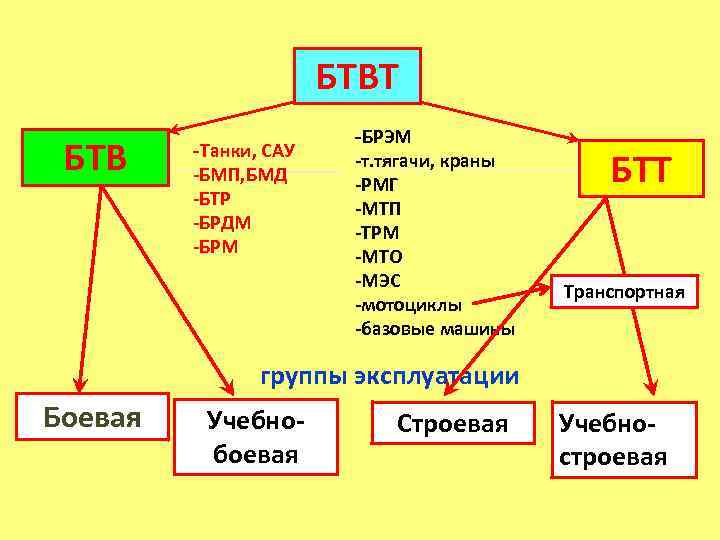 БТВТ

БТВ

-Танки, САУ
-БМП,БМД
-БТР
-БРДМ
-БРМ

-БРЭМ
-т.тягачи, краны
-РМГ
-МТП
-ТРМ
-МТО
-МЭС
-мотоциклы
-базовые машины

БТТ

Транспортная

группы эксплуатации

Боевая

Учебно-боевая

Строевая

Учебно-строевая